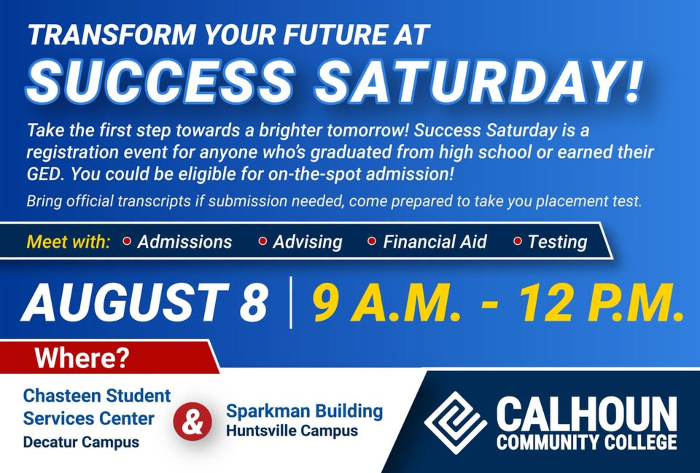 TRANSFORM YOUR FUTURE AT
SUCCESS SATURDAY!

Take the first step towards a brighter tomorrow! Success Saturday is a registration event for anyone who's graduated from high school or earned their GED. You could be eligible for on-the-spot admission!

Bring official transcripts if submission needed, come prepared to take you placement test.

Meet with: • Admissions • Advising • Financial Aid • Testing

AUGUST 8 | 9 A.M. - 12 P.M.

Where?

Chasteen Student Services Center
Decatur Campus

&

Sparkman Building
Huntsville Campus

CALHOUN
COMMUNITY COLLEGE